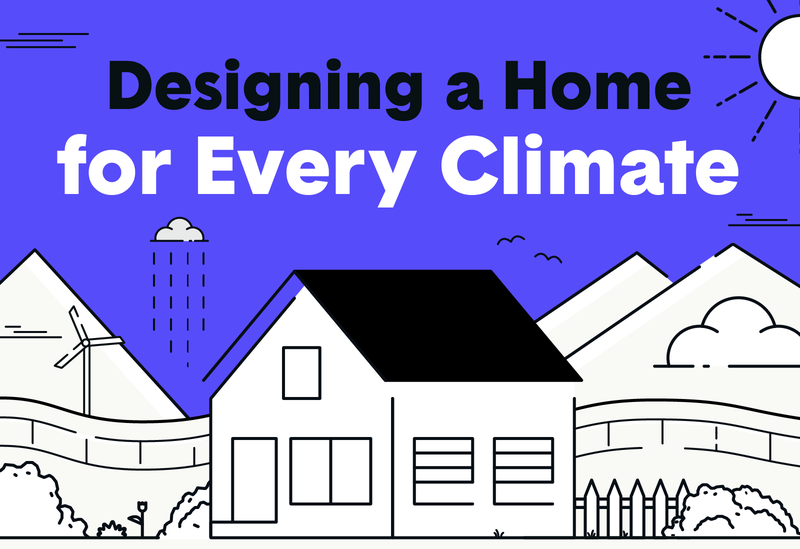 Designing a Home for Every Climate